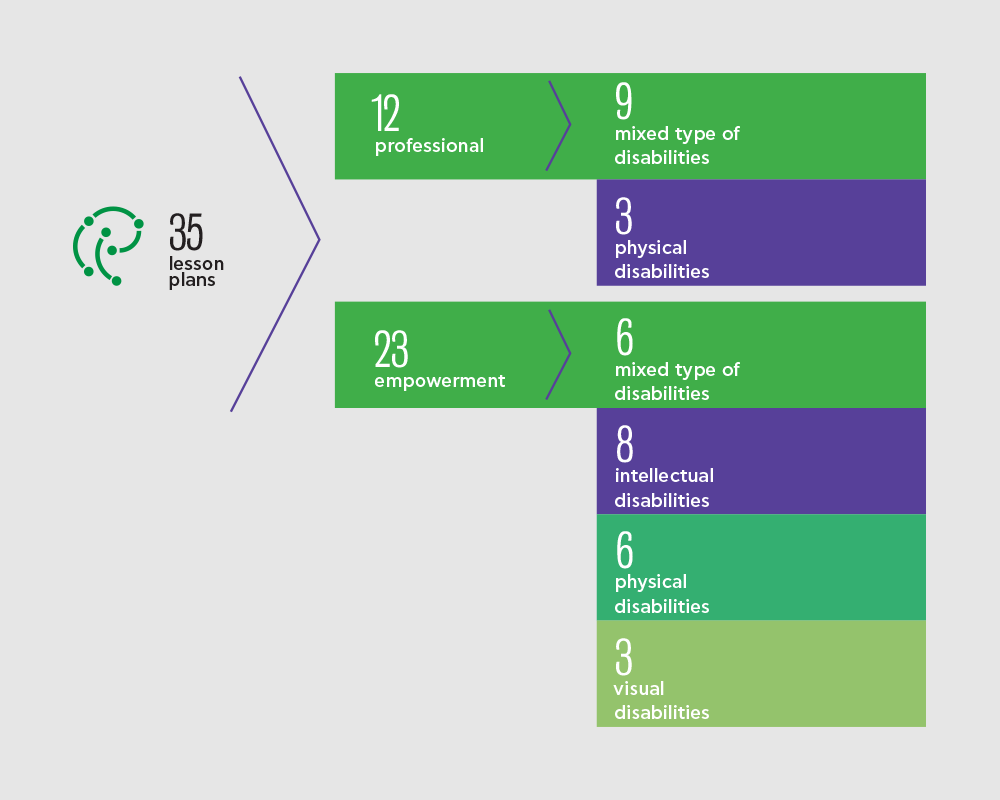 35
lesson
plans

12
professional

9
mixed type of
disabilities

3
physical
disabilities

23
empowerment

6
mixed type of
disabilities

8
intellectual
disabilities

6
physical
disabilities

3
visual
disabilities